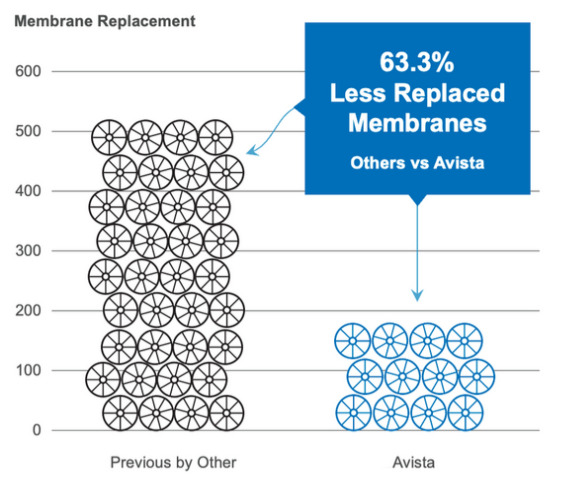 Membrane Replacement

63.3%
Less Replaced Membranes
Others vs Avista

600
500
400
300
200
100
0

Previous by Other

Avista